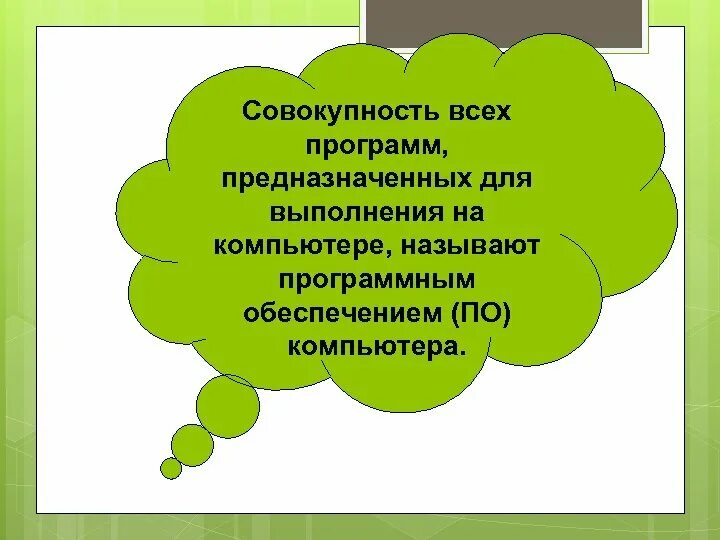 Совокупность всех программ, предназначенных для выполнения на компьютере, называют программным обеспечением (ПО) компьютера.